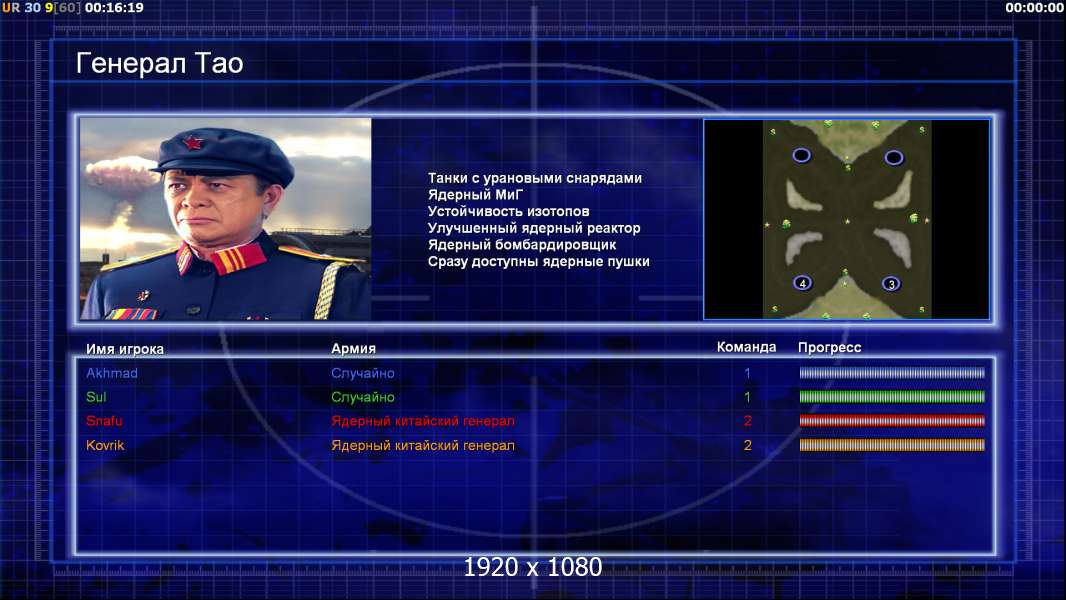 UR 30 9[60] 00:16:19

00:00:00

Генерал Тао

Танки с урановыми снарядами
Ядерный МиГ
Устойчивость изотопов
Улучшенный ядерный реактор
Ядерный бомбардировщик
Сразу доступны ядерные пушки

4

3

| Имя игрока | Армия | Команда | Прогресс |
|---|---|---|---|
| Akhmad | Случайно | 1 | |
| Sul | Случайно | 1 | |
| Snafu | Ядерный китайский генерал | 2 | |
| Kovrik | Ядерный китайский генерал | 2 | |

1920 x 1080